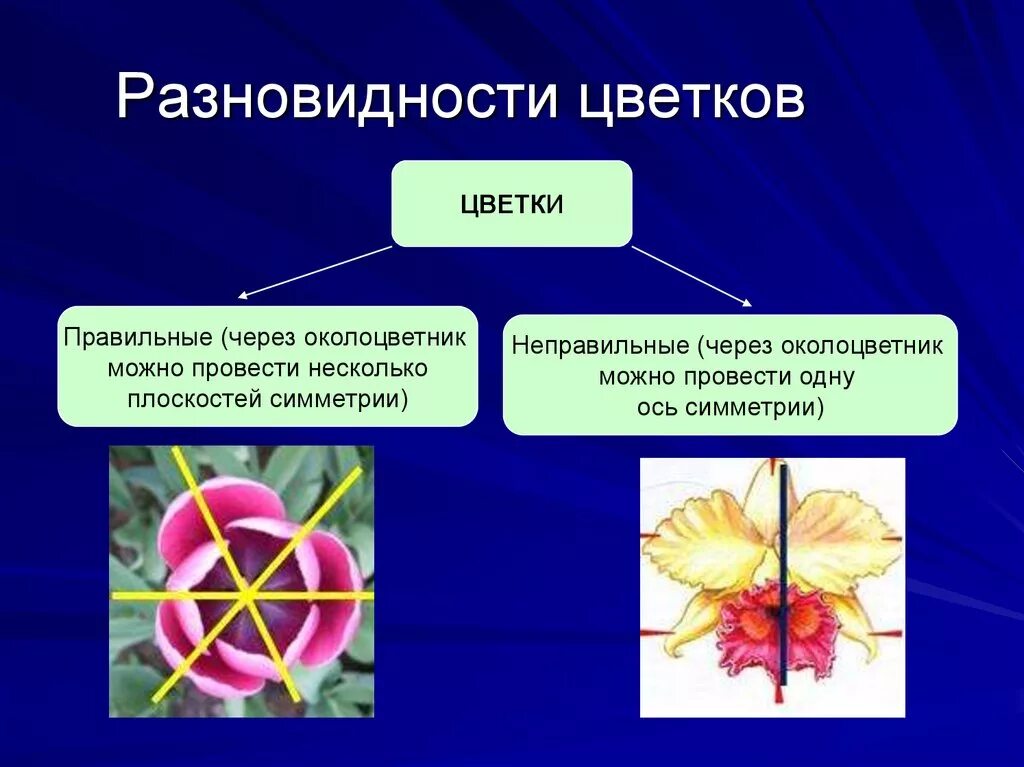 Разновидности цветков

ЦВЕТКИ

Правильные (через околоцветник можно провести несколько плоскостей симметрии)

Неправильные (через околоцветник можно провести одну ось симметрии)